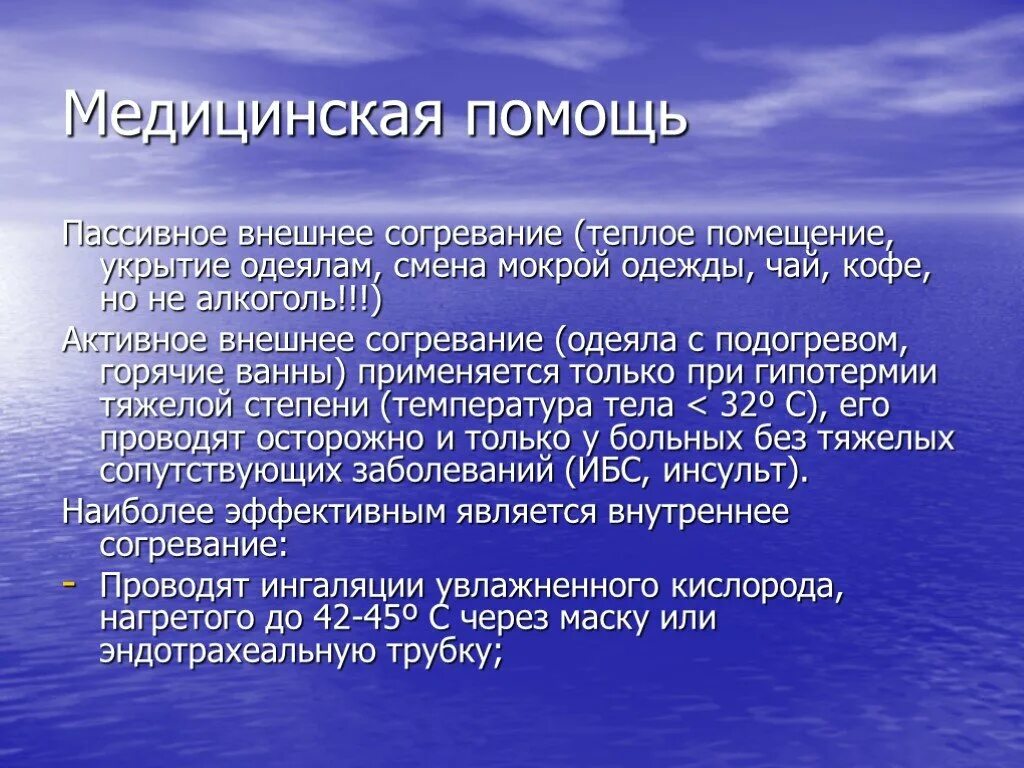 Медицинская помощь

Пассивное внешнее согревание (теплое помещение, укрытие одеялам, смена мокрой одежды, чай, кофе, но не алкоголь!!!)

Активное внешнее согревание (одеяла с подогревом, горячие ванны) применяется только при гипотермии тяжелой степени (температура тела < 32º С), его проводят осторожно и только у больных без тяжелых сопутствующих заболеваний (ИБС, инсульт).

Наиболее эффективным является внутреннее согревание:

- Проводят ингаляции увлажненного кислорода, нагретого до 42-45º С через маску или эндотрахеальную трубку;